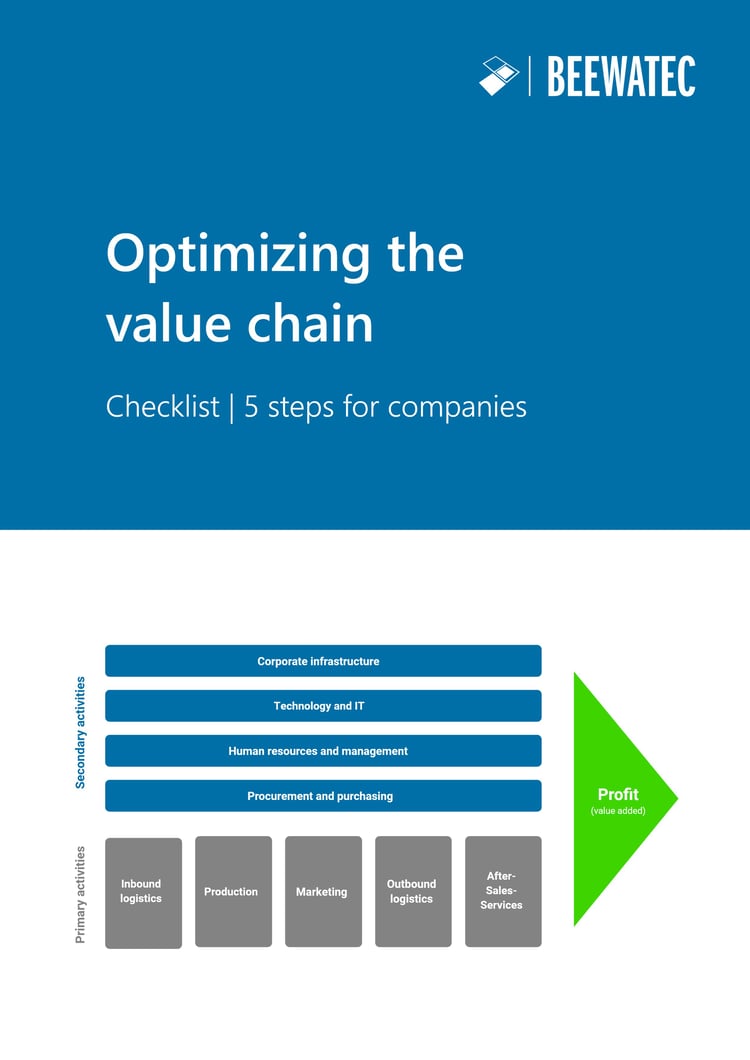 BEEWATEC

Optimizing the value chain

Checklist | 5 steps for companies

Secondary activities

Corporate infrastructure

Technology and IT

Human resources and management

Procurement and purchasing

Primary activities

Inbound logistics

Production

Marketing

Outbound logistics

After-Sales-Services

Profit
(value added)